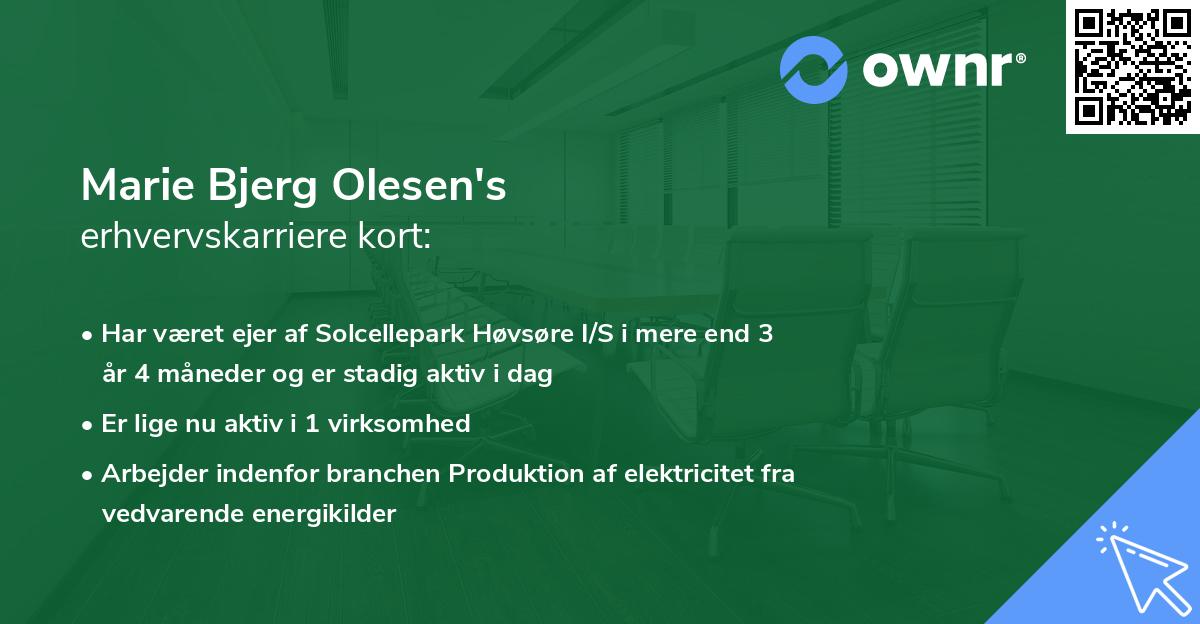 ownr®

Marie Bjerg Olesen's
erhvervskarriere kort:

• Har været ejer af Solcellepark Høvsøre I/S i mere end 3 år 4 måneder og er stadig aktiv i dag
• Er lige nu aktiv i 1 virksomhed
• Arbejder indenfor branchen Produktion af elektricitet fra vedvarende energikilder